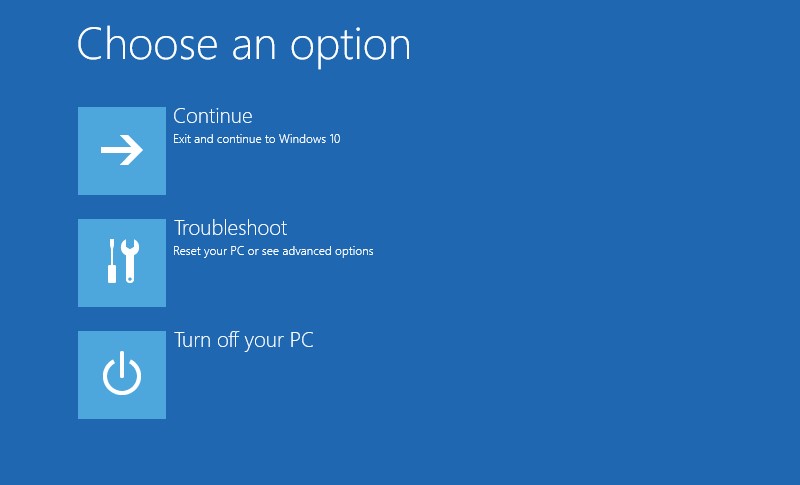 Choose an option

Continue
Exit and continue to Windows 10

Troubleshoot
Reset your PC or see advanced options

Turn off your PC